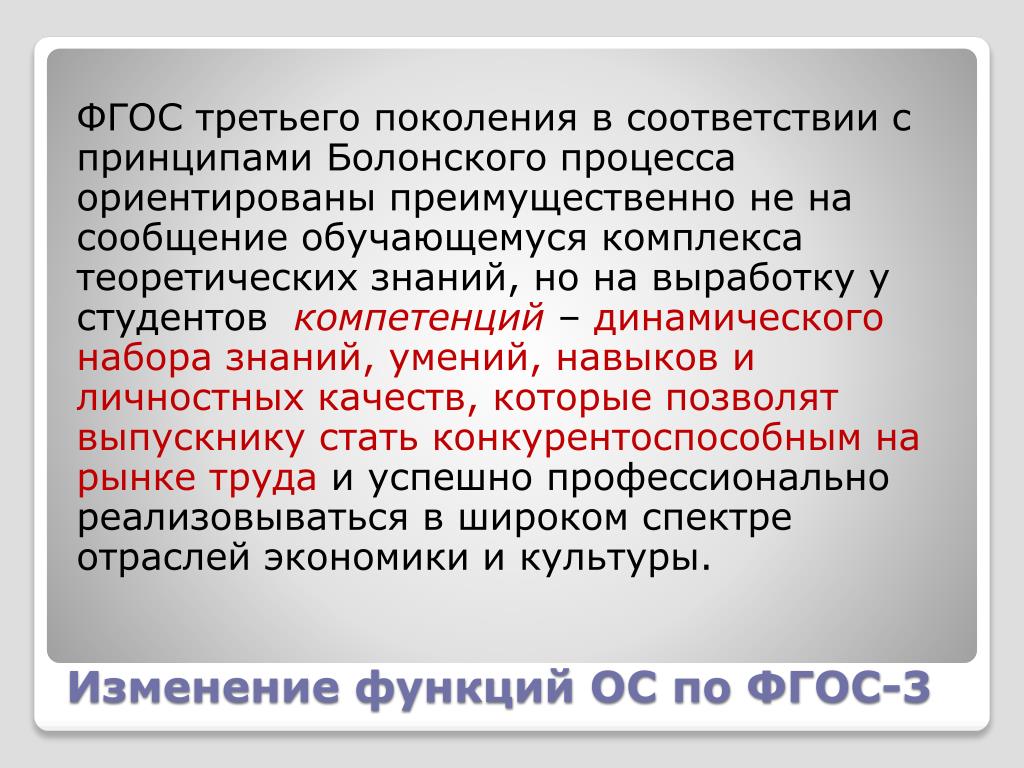 ФГОС третьего поколения в соответствии с принципами Болонского процесса ориентированы преимущественно не на сообщение обучающемуся комплекса теоретических знаний, но на выработку у студентов компетенций – динамического набора знаний, умений, навыков и личностных качеств, которые позволят выпускнику стать конкурентоспособным на рынке труда и успешно профессионально реализовываться в широком спектре отраслей экономики и культуры.

Изменение функций ОС по ФГОС-3